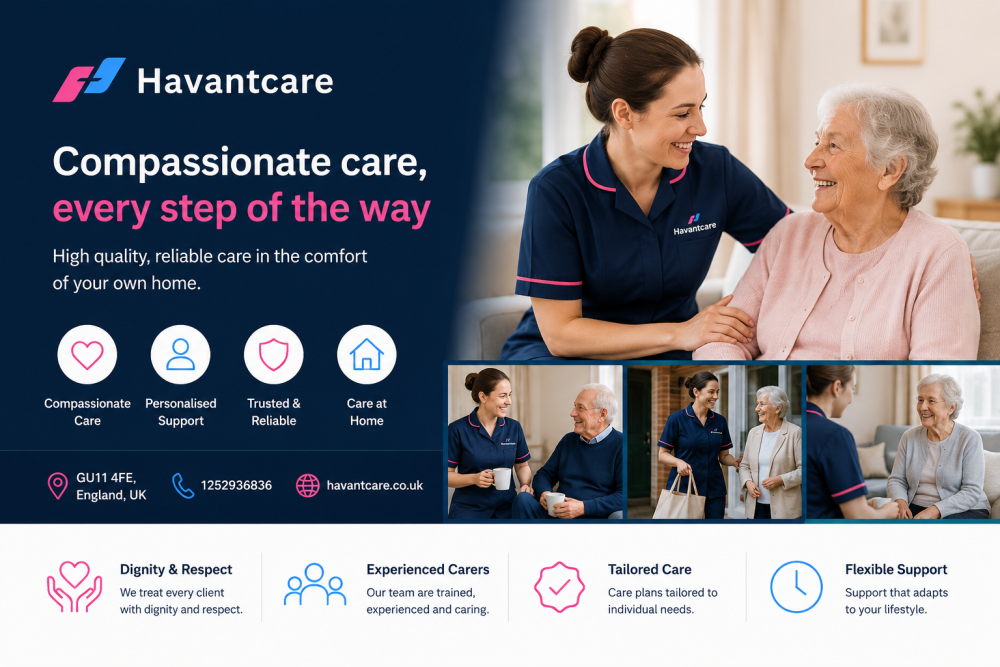 Havantcare

Compassionate care, every step of the way

High quality, reliable care in the comfort of your own home.

Compassionate Care

Personalised Support

Trusted & Reliable

Care at Home

GU11 4FE, England, UK

1252936836

havantcare.co.uk

Havantcare

Dignity & Respect
We treat every client with dignity and respect.

Experienced Carers
Our team are trained, experienced and caring.

Tailored Care
Care plans tailored to individual needs.

Flexible Support
Support that adapts to your lifestyle.